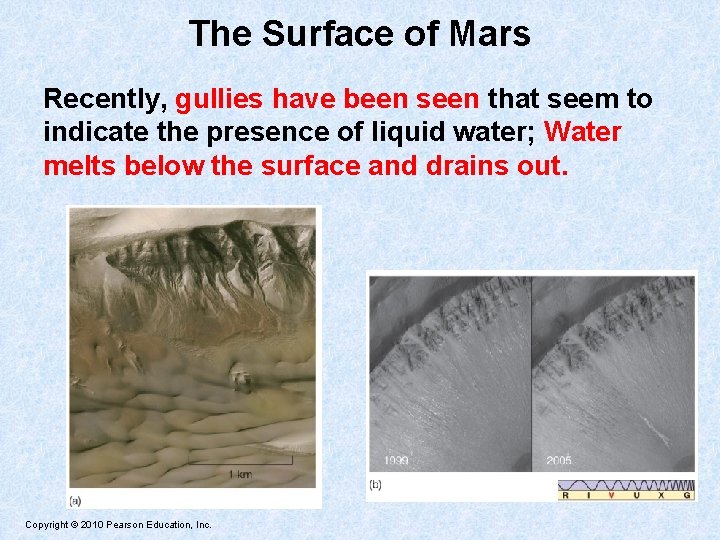 The Surface of Mars

Recently, gullies have been seen that seem to indicate the presence of liquid water; Water melts below the surface and drains out.

1 km

(a)

1999

2005

(b)

R I V U X G

Copyright © 2010 Pearson Education, Inc.